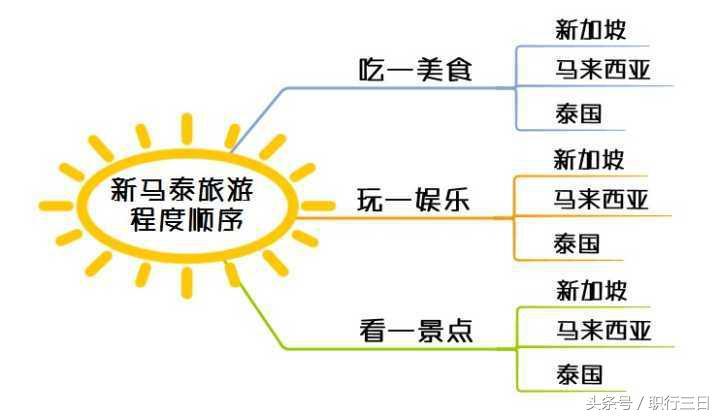 新马泰旅游程度顺序

吃一美食
新加坡
马来西亚
泰国

玩一娱乐
新加坡
马来西亚
泰国

看一景点
新加坡
马来西亚
泰国

头条号 / 职行三日